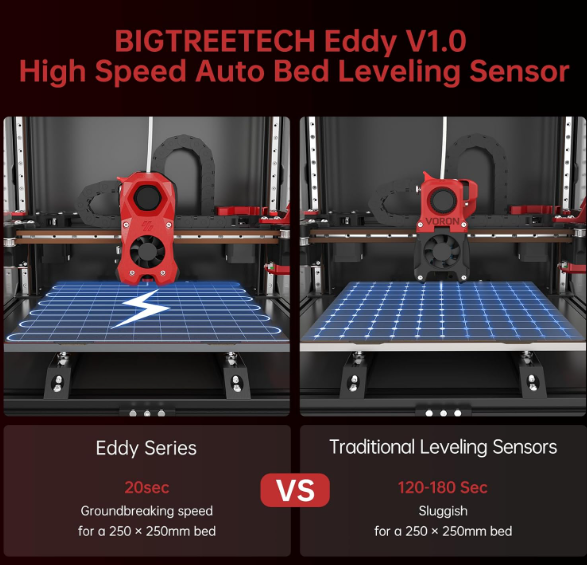 BIGTREETECH Eddy V1.0
High Speed Auto Bed Leveling Sensor

VORON

Eddy Series

20sec
Groundbreaking speed
for a 250 × 250mm bed

VS

Traditional Leveling Sensors

120-180 Sec
Sluggish
for a 250 × 250mm bed